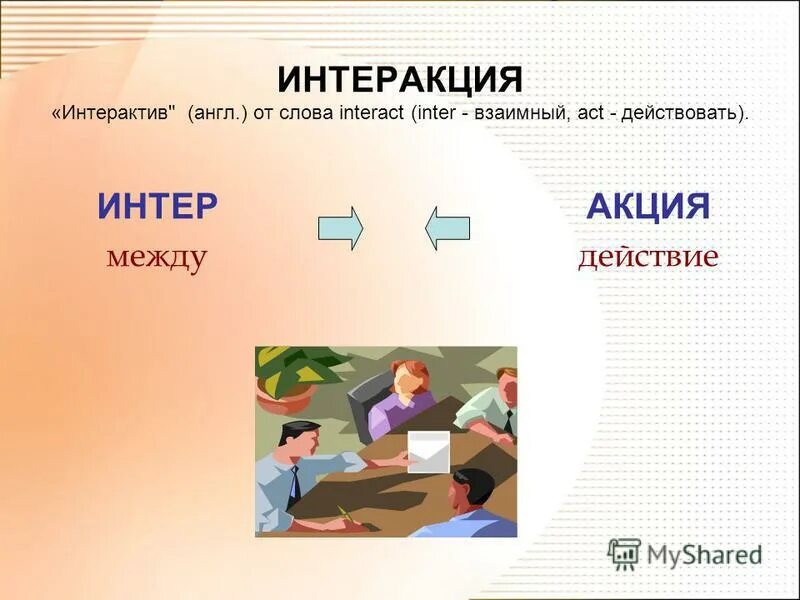 ИНТЕРАКЦИЯ
«Интерактив" (англ.) от слова interact (inter - взаимный, act - действовать).

ИНТЕР
между

АКЦИЯ
действие

MyShared